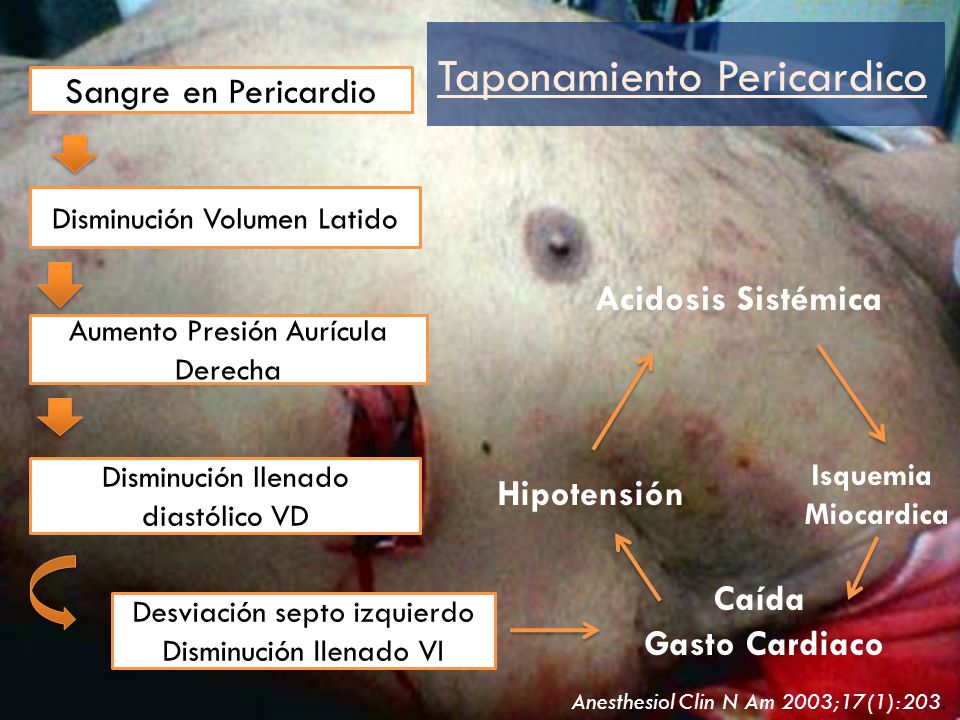 Taponamiento Pericardico

Sangre en Pericardio

Disminución Volumen Latido

Aumento Presión Aurícula Derecha

Disminución llenado diastólico VD

Desviación septo izquierdo
Disminución llenado VI

Acidosis Sistémica

Isquemia Miocardica

Caída
Gasto Cardiaco

Hipotensión

Anesthesiol Clin N Am 2003;17(1):203